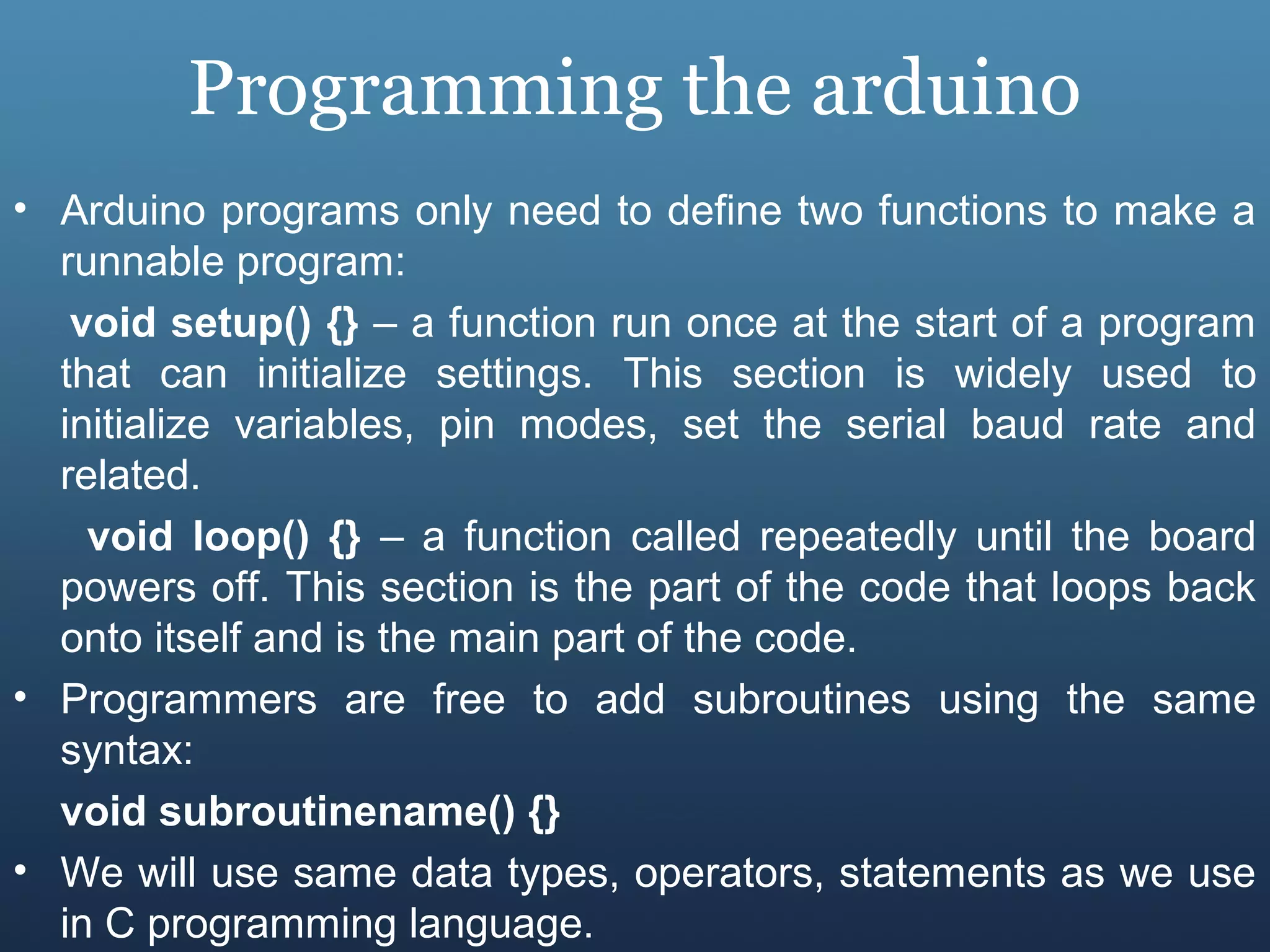 Programming the arduino

• Arduino programs only need to define two functions to make a runnable program:

void setup() {} – a function run once at the start of a program that can initialize settings. This section is widely used to initialize variables, pin modes, set the serial baud rate and related.

void loop() {} – a function called repeatedly until the board powers off. This section is the part of the code that loops back onto itself and is the main part of the code.

• Programmers are free to add subroutines using the same syntax:

void subroutinename() {}

• We will use same data types, operators, statements as we use in C programming language.